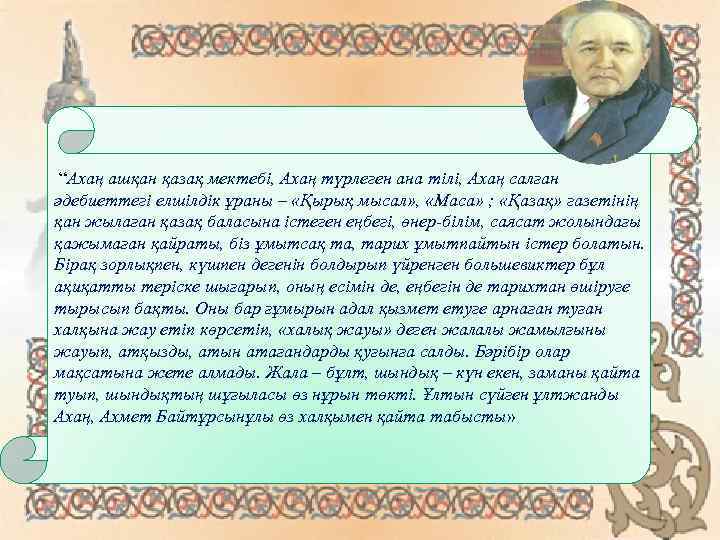 “Ахаң ашқан қазақ мектебі, Ахаң түрлеген ана тілі, Ахаң салған әдебиеттегі елшілдік ұраны – «Қырық мысал», «Маса» ; «Қазақ» газетінің қан жылаған қазақ баласына істеген еңбегі, өнер-білім, саясат жолындағы қажымаған қайраты, біз ұмытсақ та, тарих ұмытпайтын істер болатын. Бірақ зорлықпен, күшпен дегенін болдырып үйренген большевиктер бұл ақиқатты теріске шығарып, оның есімін де, еңбегін де тарихтан өшіруге тырысып бақты. Оны бар ғұмырын адал қызмет етуге арнаған туған халқына жау етіп көрсетіп, «халық жауы» деген жалалы жамылғыны жауып, атқызды, атын атағандарды қуғынға салды. Бәрібір олар мақсатына жете алмады. Жала – бұлт, шындық – күн екен, заманы қайта туып, шындықтың шұғыласы өз нұрын төкті. Ұлтын сүйген ұлтжанды Ахаң, Ахмет Байтұрсынұлы өз халқымен қайта табысты»